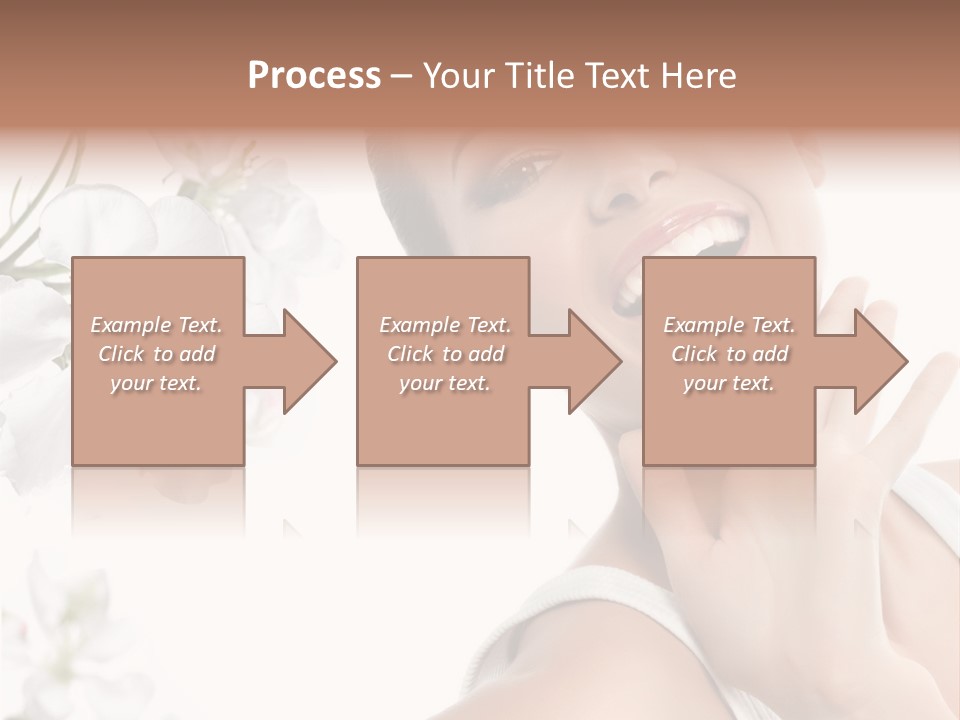 Process – Your Title Text Here

Example Text. Click to add your text.

Example Text. Click to add your text.

Example Text. Click to add your text.